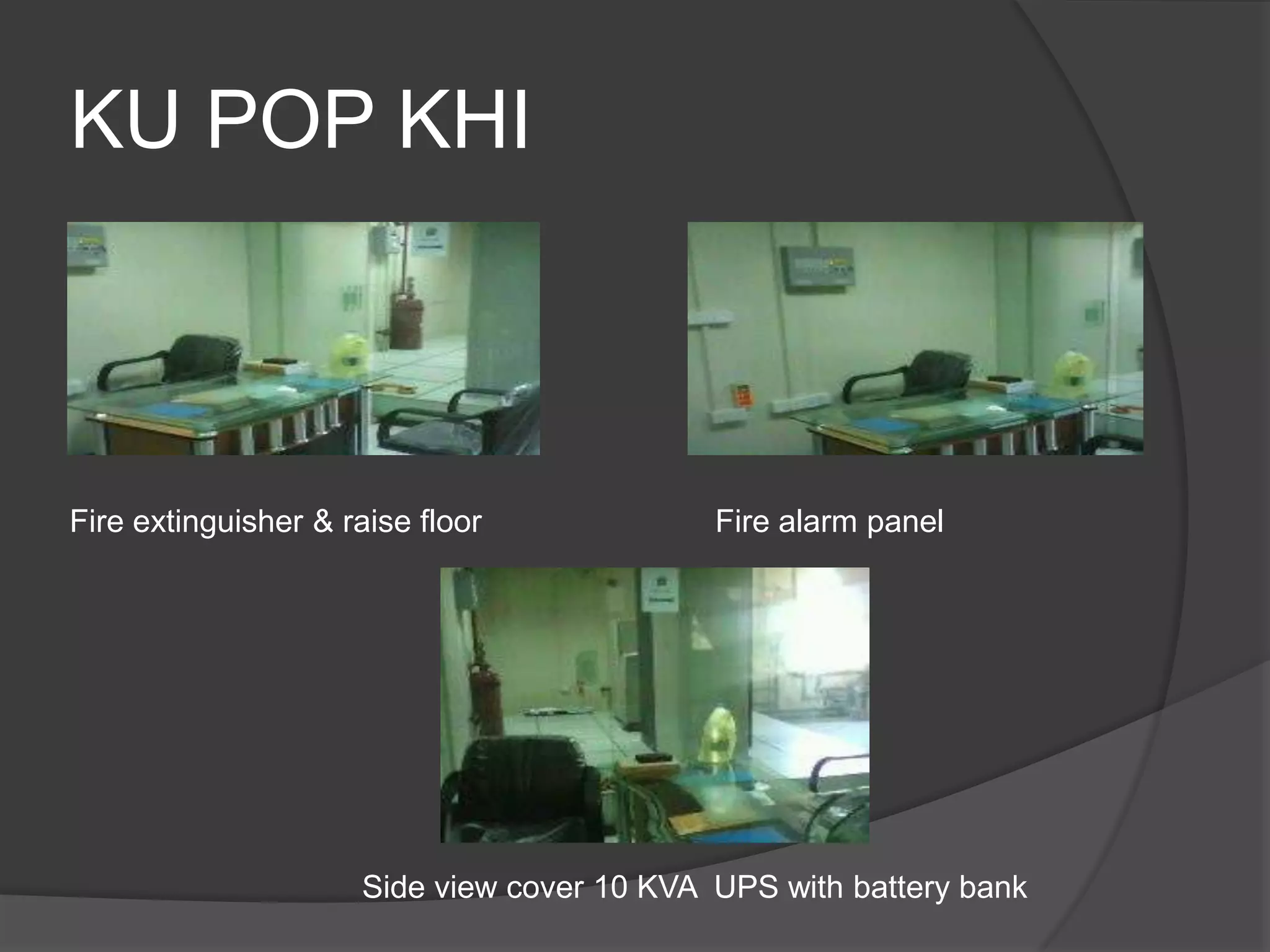 KU POP KHI

Fire extinguisher & raise floor

Fire alarm panel

Side view cover 10 KVA UPS with battery bank